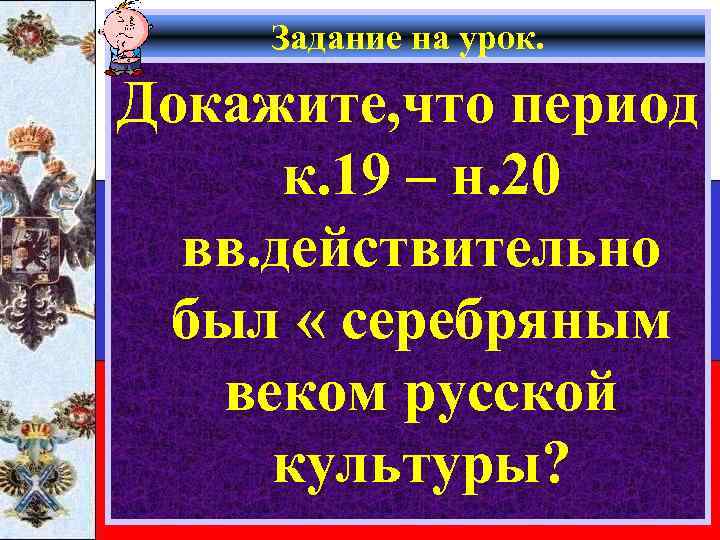 Задание на урок.

Докажите,что период к.19 – н.20 вв.действительно был « серебряным веком русской культуры?